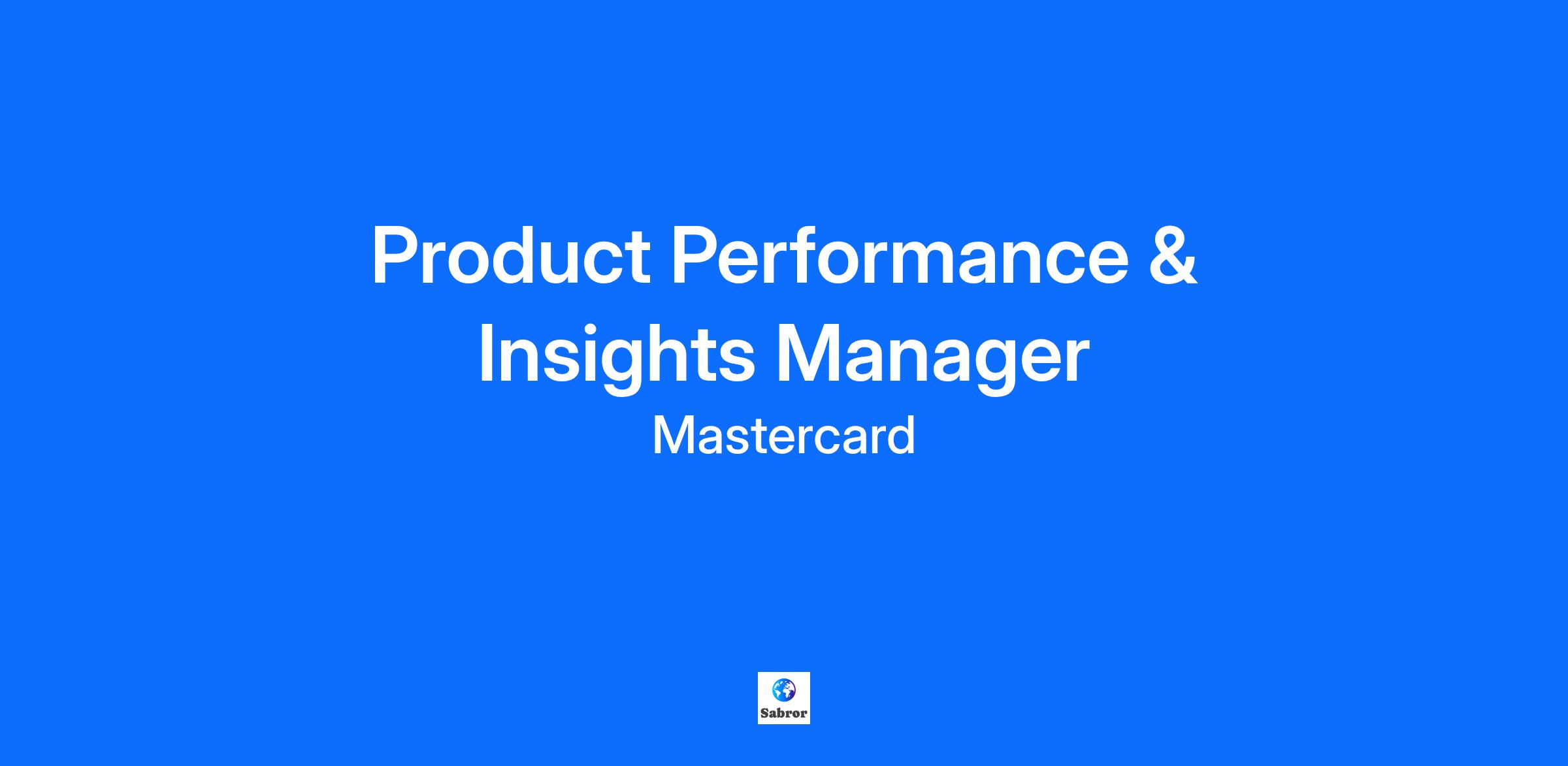 Product Performance & Insights Manager

Mastercard

Sabror